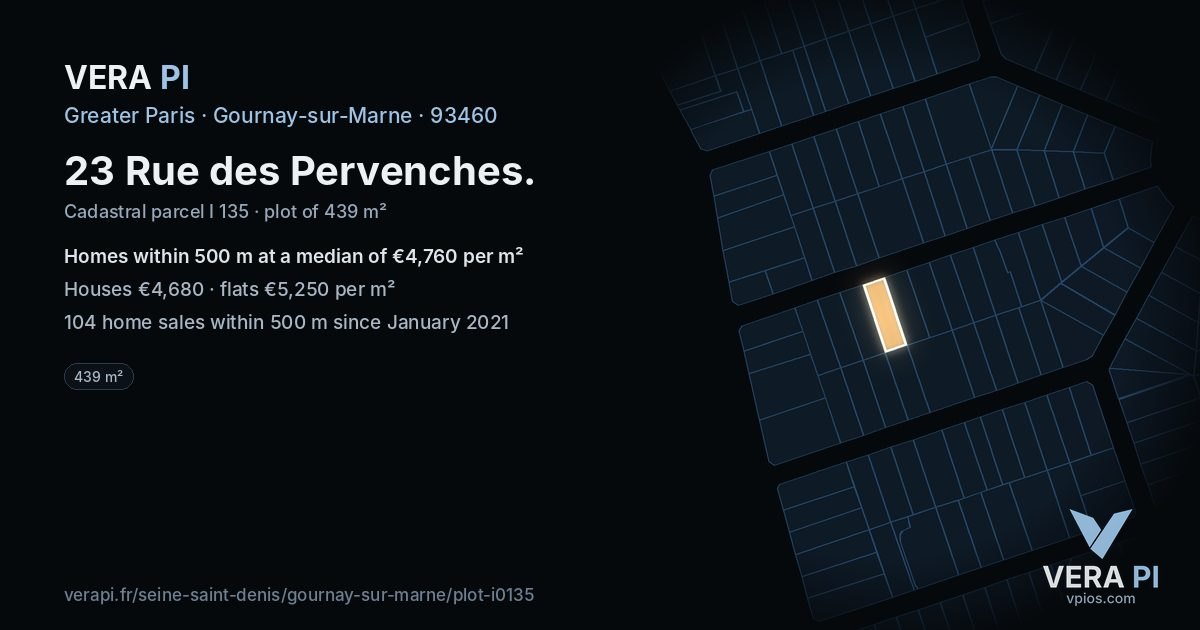 VERA PI

Greater Paris · Gournay-sur-Marne · 93460

23 Rue des Pervenches.

Cadastral parcel I 135 · plot of 439 m²

Homes within 500 m at a median of €4,760 per m²

Houses €4,680 · flats €5,250 per m²

104 home sales within 500 m since January 2021

439 m²

verapi.fr/seine-saint-denis/gournay-sur-marne/plot-i0135

VERA PI
vpios.com